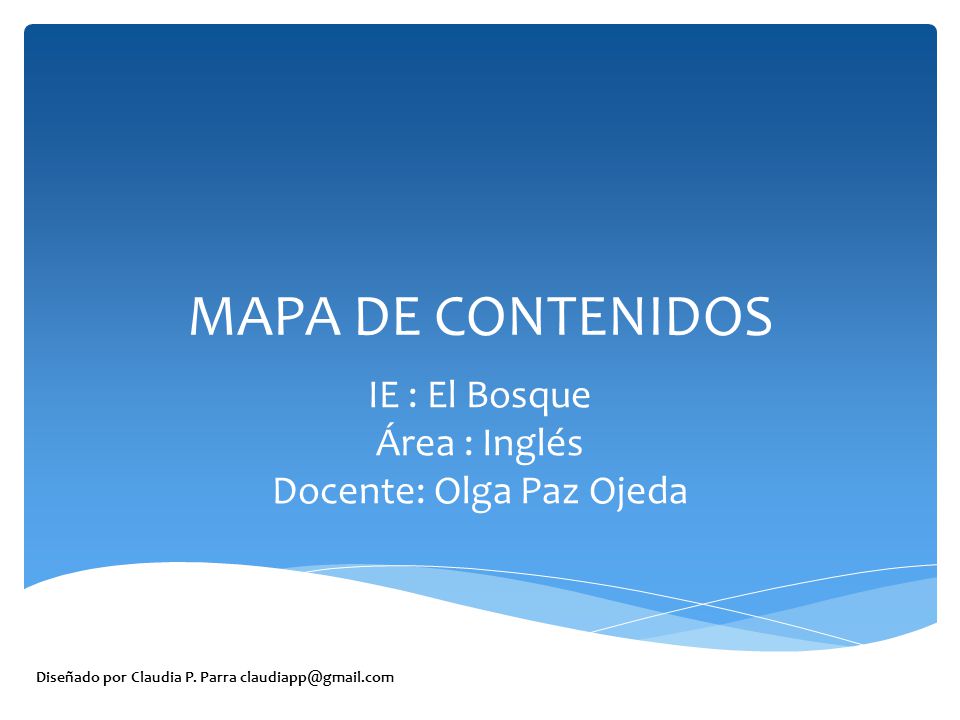 MAPA DE CONTENIDOS

IE : El Bosque
Área : Inglés
Docente: Olga Paz Ojeda

Diseñado por Claudia P. Parra claudiapp@gmail.com